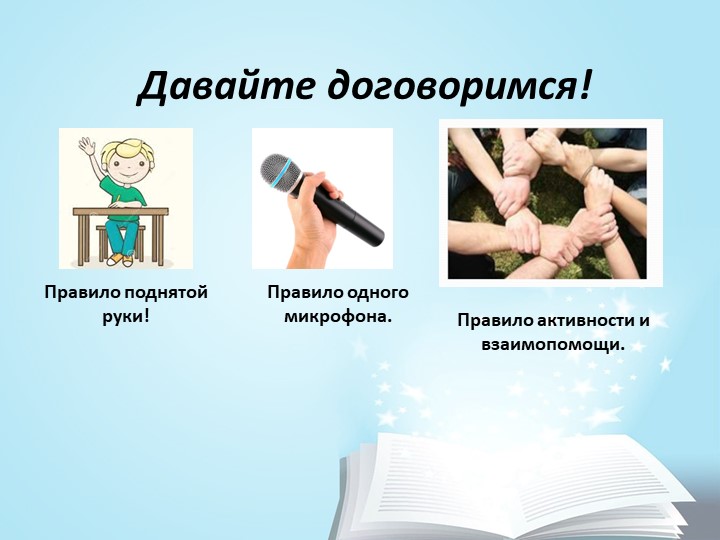 Давайте договоримся!

Правило поднятой руки!

Правило одного микрофона.

Правило активности и взаимопомощи.